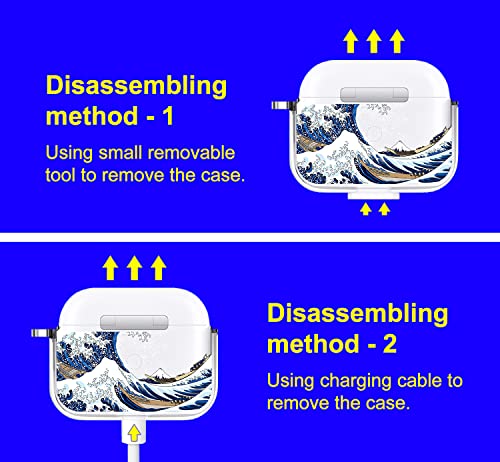 Disassembling method - 1

Using small removable tool to remove the case.

Disassembling method - 2

Using charging cable to remove the case.